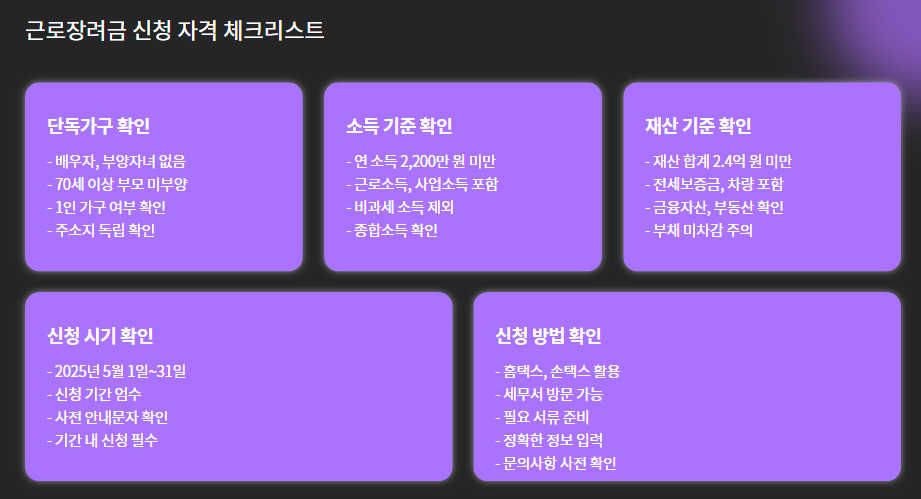 근로장려금 신청 자격 체크리스트

단독가구 확인

- 배우자, 부양자녀 없음
- 70세 이상 부모 미부양
- 1인 가구 여부 확인
- 주소지 독립 확인

소득 기준 확인

- 연 소득 2,200만 원 미만
- 근로소득, 사업소득 포함
- 비과세 소득 제외
- 종합소득 확인

재산 기준 확인

- 재산 합계 2.4억 원 미만
- 전세보증금, 차량 포함
- 금융자산, 부동산 확인
- 부채 미차감 주의

신청 시기 확인

- 2025년 5월 1일~31일
- 신청 기간 엄수
- 사전 안내문자 확인
- 기간 내 신청 필수

신청 방법 확인

- 홈택스, 손택스 활용
- 세무서 방문 가능
- 필요 서류 준비
- 정확한 정보 입력
- 문의사항 사전 확인